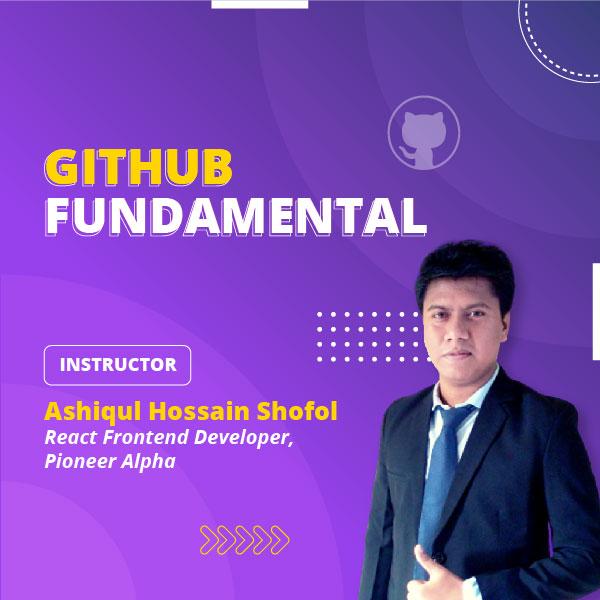 GITHUB
FUNDAMENTAL

INSTRUCTOR

Ashiqul Hossain Shofol
React Frontend Developer, Pioneer Alpha